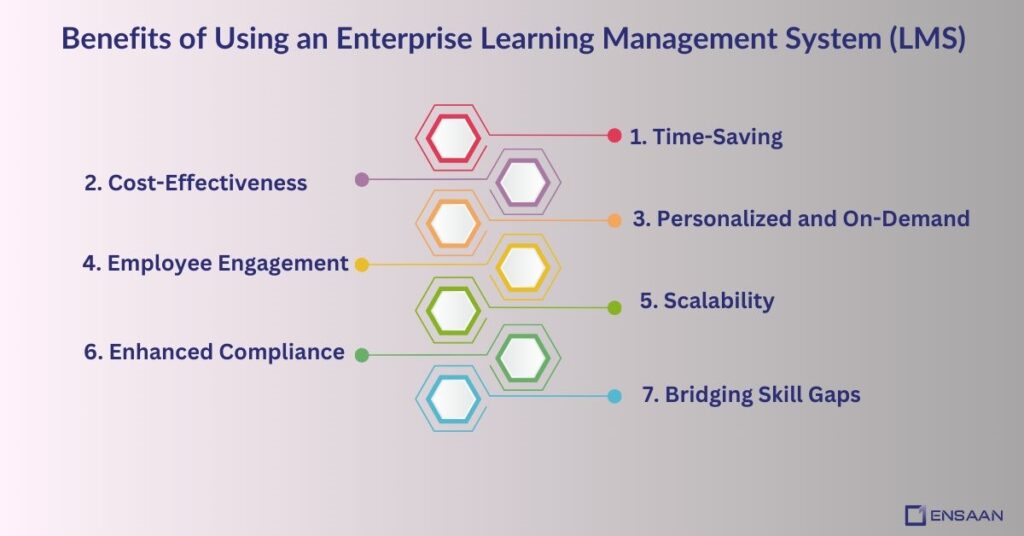 Benefits of Using an Enterprise Learning Management System (LMS)

1. Time-Saving

2. Cost-Effectiveness

3. Personalized and On-Demand

4. Employee Engagement

5. Scalability

6. Enhanced Compliance

7. Bridging Skill Gaps

ENSAAN